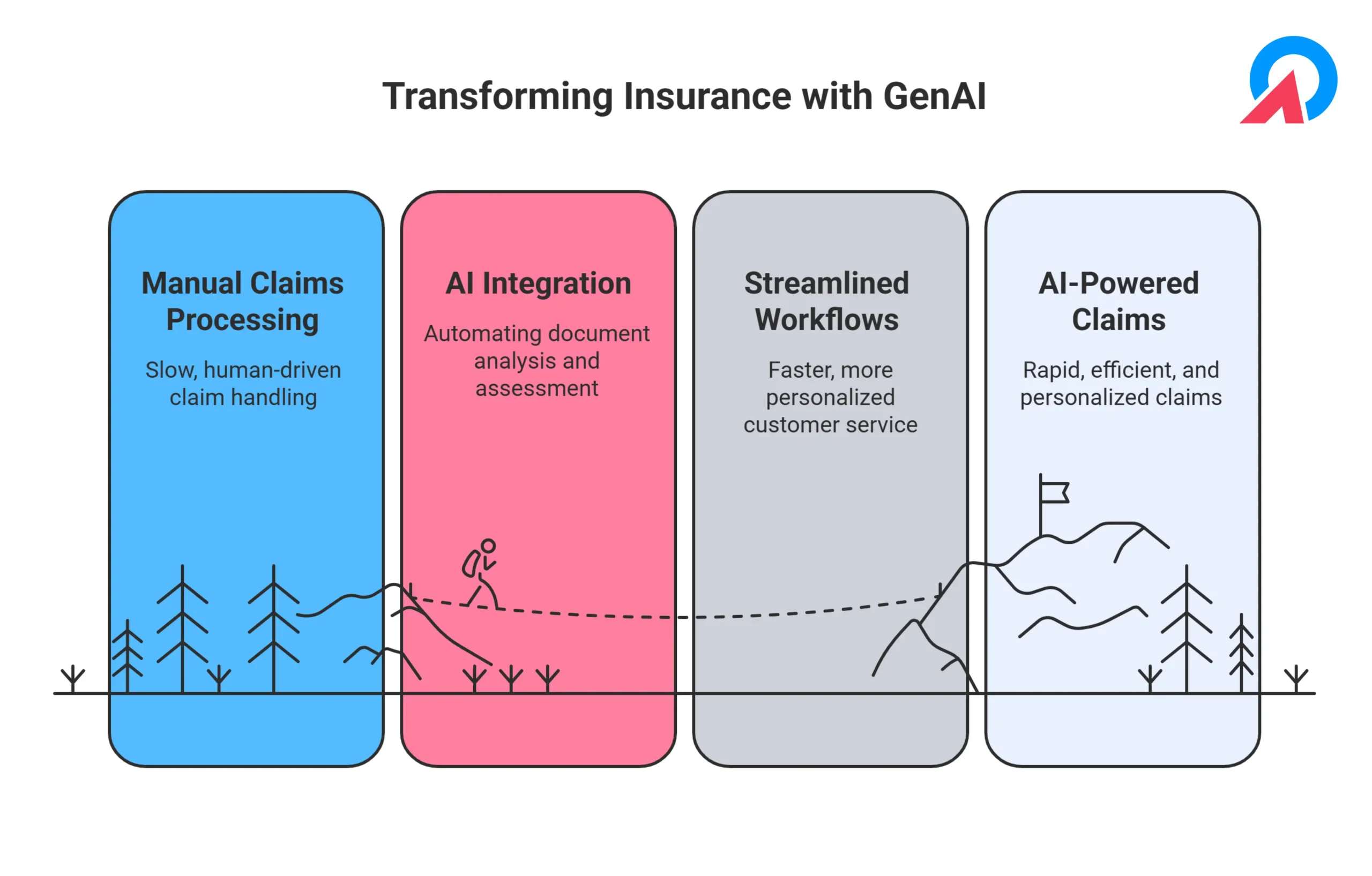 Transforming Insurance with GenAI

Manual Claims Processing

Slow, human-driven claim handling

AI Integration

Automating document analysis and assessment

Streamlined Workflows

Faster, more personalized customer service

AI-Powered Claims

Rapid, efficient, and personalized claims